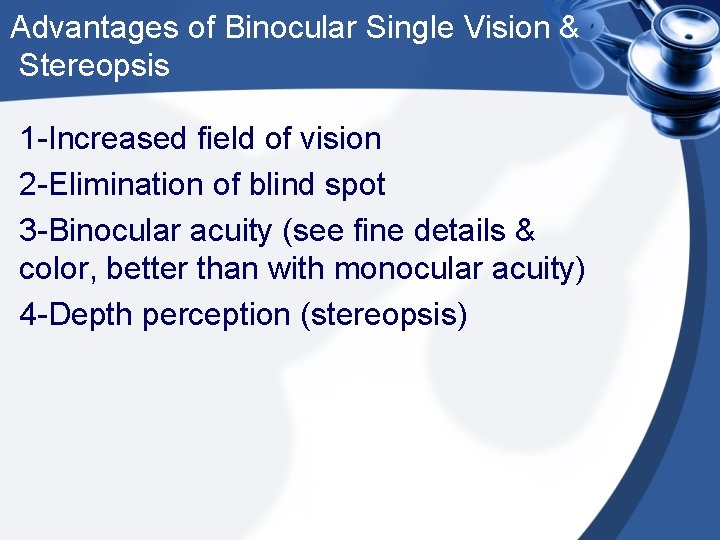 Advantages of Binocular Single Vision & Stereopsis

1-Increased field of vision

2-Elimination of blind spot

3-Binocular acuity (see fine details & color, better than with monocular acuity)

4-Depth perception (stereopsis)